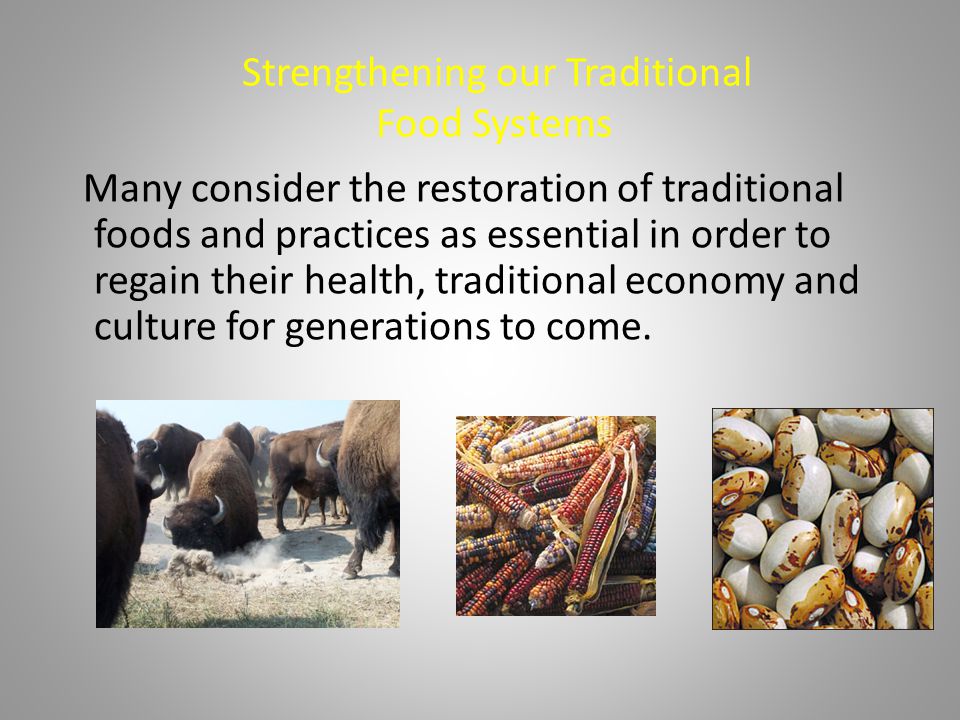 Strengthening our Traditional Food Systems

Many consider the restoration of traditional foods and practices as essential in order to regain their health, traditional economy and culture for generations to come.